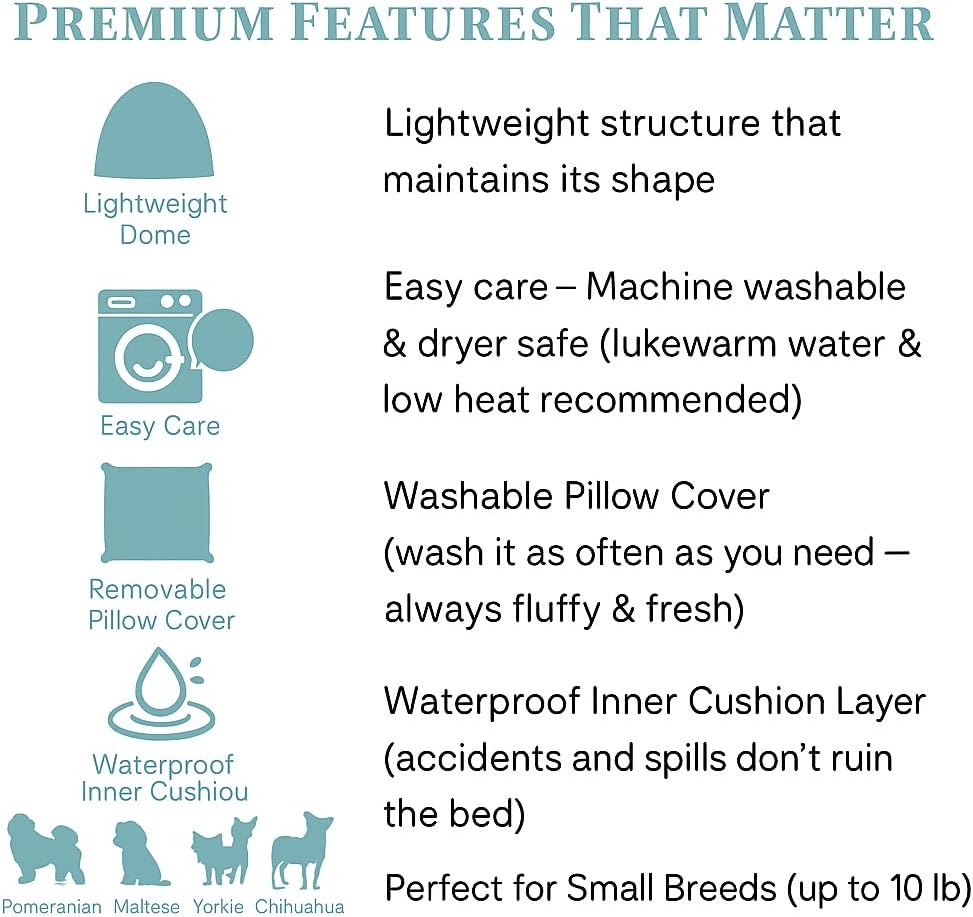 PREMIUM FEATURES THAT MATTER

Lightweight Dome

Lightweight structure that maintains its shape

Easy Care

Easy care – Machine washable & dryer safe (lukewarm water & low heat recommended)

Removable Pillow Cover

Washable Pillow Cover (wash it as often as you need — always fluffy & fresh)

Waterproof Inner Cushiou

Waterproof Inner Cushion Layer (accidents and spills don't ruin the bed)

Pomeranian Maltese Yorkie Chihuahua

Perfect for Small Breeds (up to 10 lb)